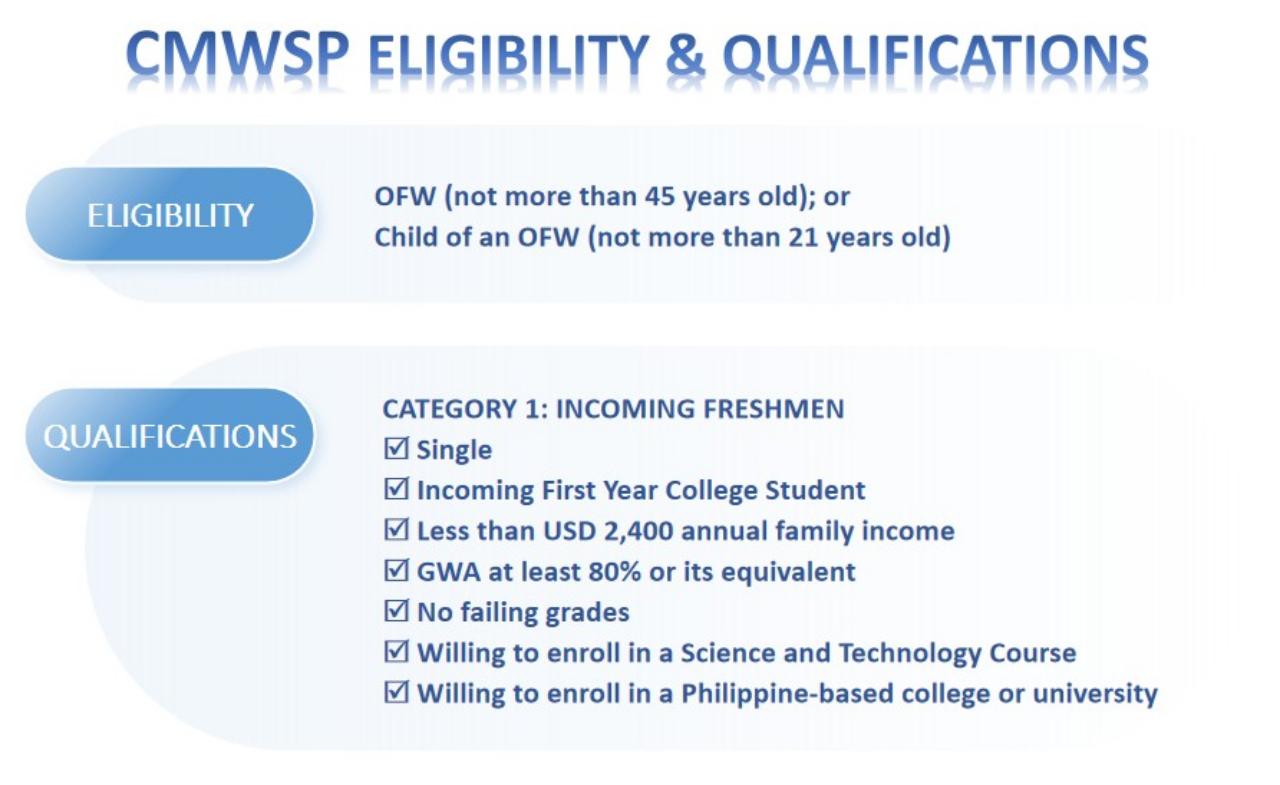 CMWSP ELIGIBILITY & QUALIFICATIONS

ELIGIBILITY

OFW (not more than 45 years old); or
Child of an OFW (not more than 21 years old)

QUALIFICATIONS

CATEGORY 1: INCOMING FRESHMEN
☑ Single
☑ Incoming First Year College Student
☑ Less than USD 2,400 annual family income
☑ GWA at least 80% or its equivalent
☑ No failing grades
☑ Willing to enroll in a Science and Technology Course
☑ Willing to enroll in a Philippine-based college or university